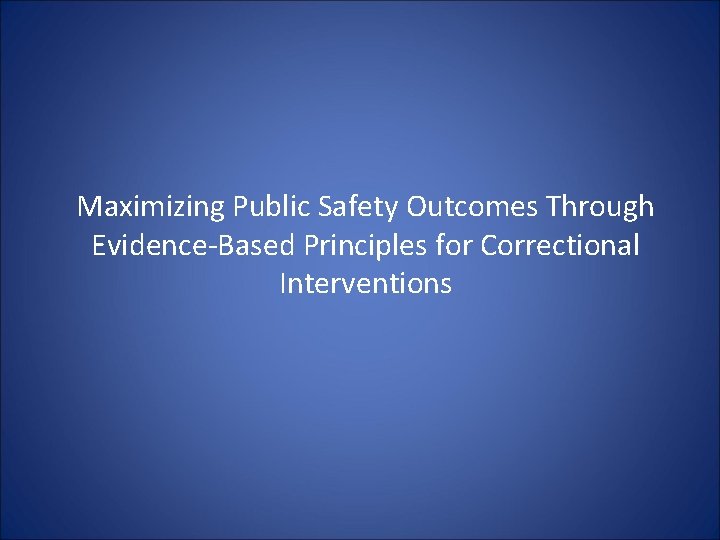 Maximizing Public Safety Outcomes Through Evidence-Based Principles for Correctional Interventions